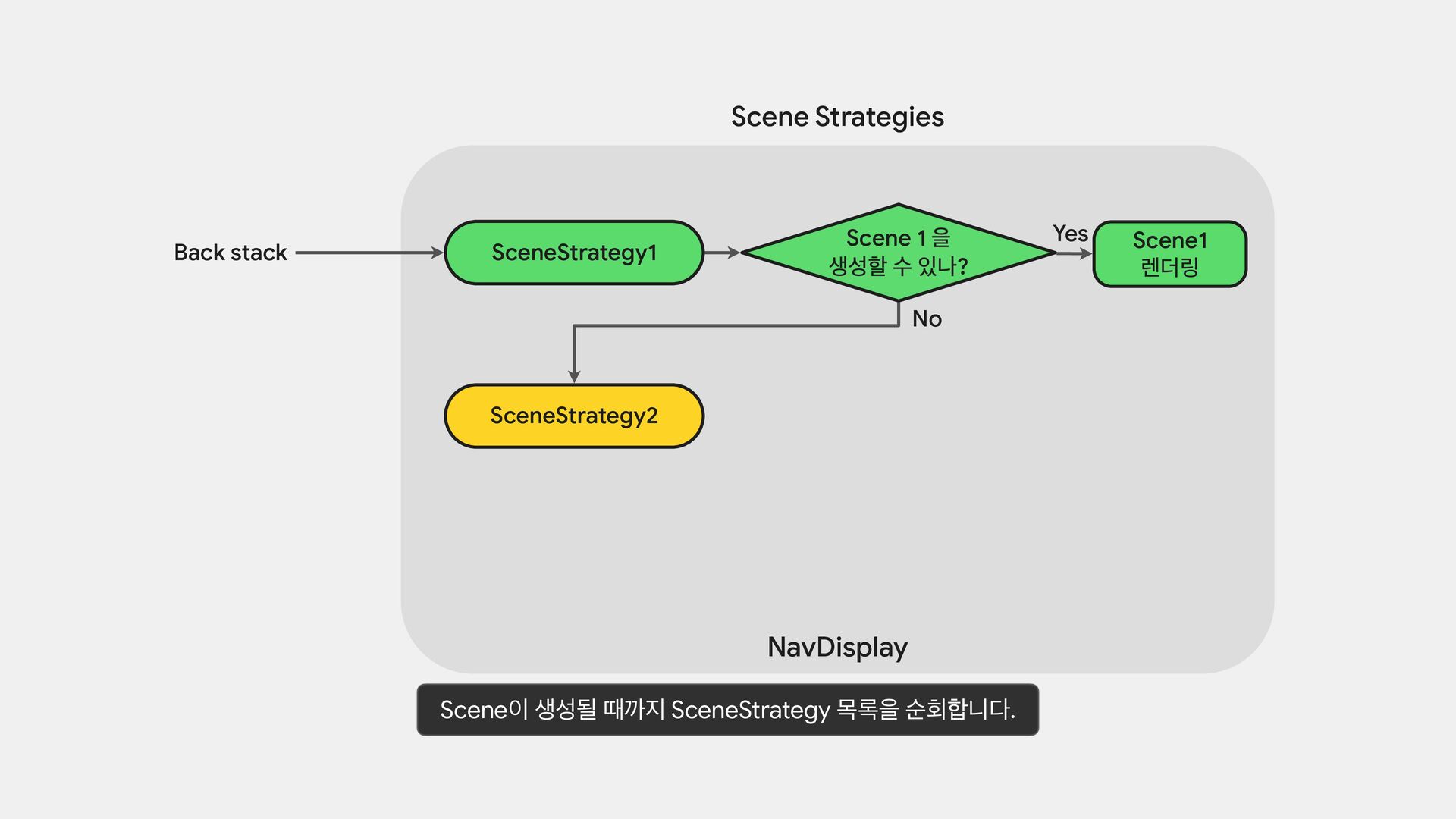 Scene Strategies

Back stack

SceneStrategy1

Scene 1 을 생성할 수 있나?

Yes

Scene1 렌더링

No

SceneStrategy2

NavDisplay

Scene이 생성될 때까지 SceneStrategy 목록을 순회합니다.